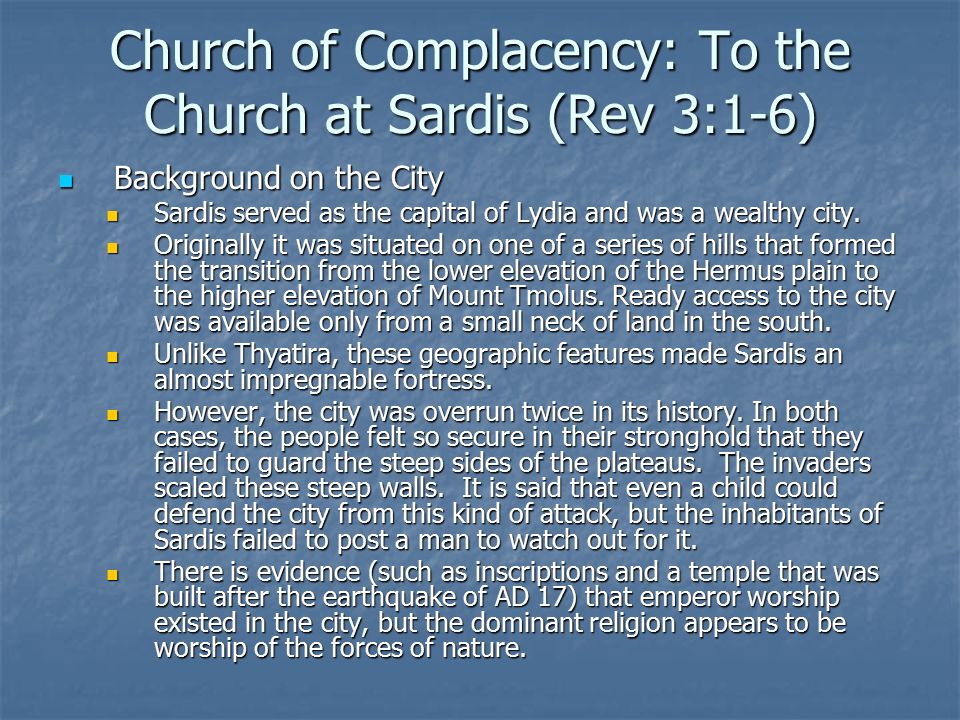 Church of Complacency: To the Church at Sardis (Rev 3:1-6)

Background on the City

Sardis served as the capital of Lydia and was a wealthy city.

Originally it was situated on one of a series of hills that formed the transition from the lower elevation of the Hermus plain to the higher elevation of Mount Tmolus. Ready access to the city was available only from a small neck of land in the south.

Unlike Thyatira, these geographic features made Sardis an almost impregnable fortress.

However, the city was overrun twice in its history. In both cases, the people felt so secure in their stronghold that they failed to guard the steep sides of the plateaus. The invaders scaled these steep walls. It is said that even a child could defend the city from this kind of attack, but the inhabitants of Sardis failed to post a man to watch out for it.

There is evidence (such as inscriptions and a temple that was built after the earthquake of AD 17) that emperor worship existed in the city, but the dominant religion appears to be worship of the forces of nature.